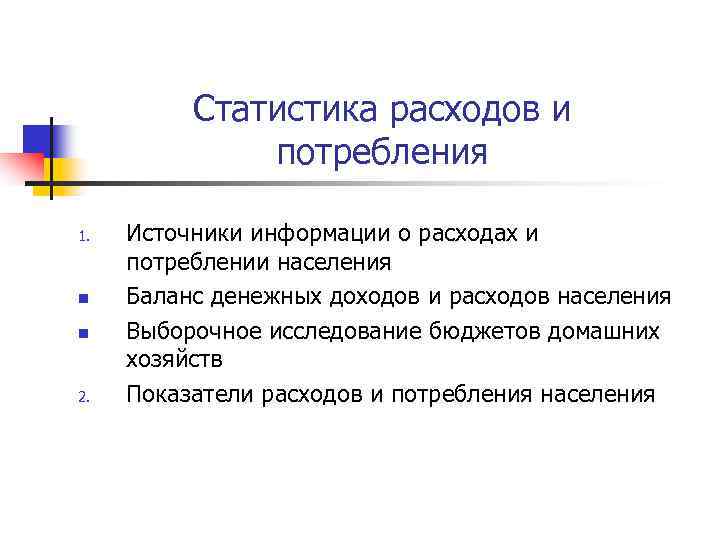 Статистика расходов и потребления

1. Источники информации о расходах и потреблении населения

- Баланс денежных доходов и расходов населения
- Выборочное исследование бюджетов домашних хозяйств

2. Показатели расходов и потребления населения